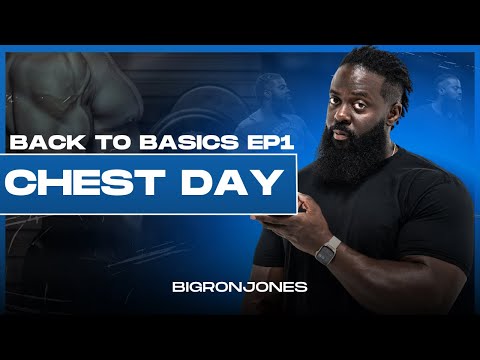 BACK TO BASICS EP1

CHEST DAY

BIGRONJONES